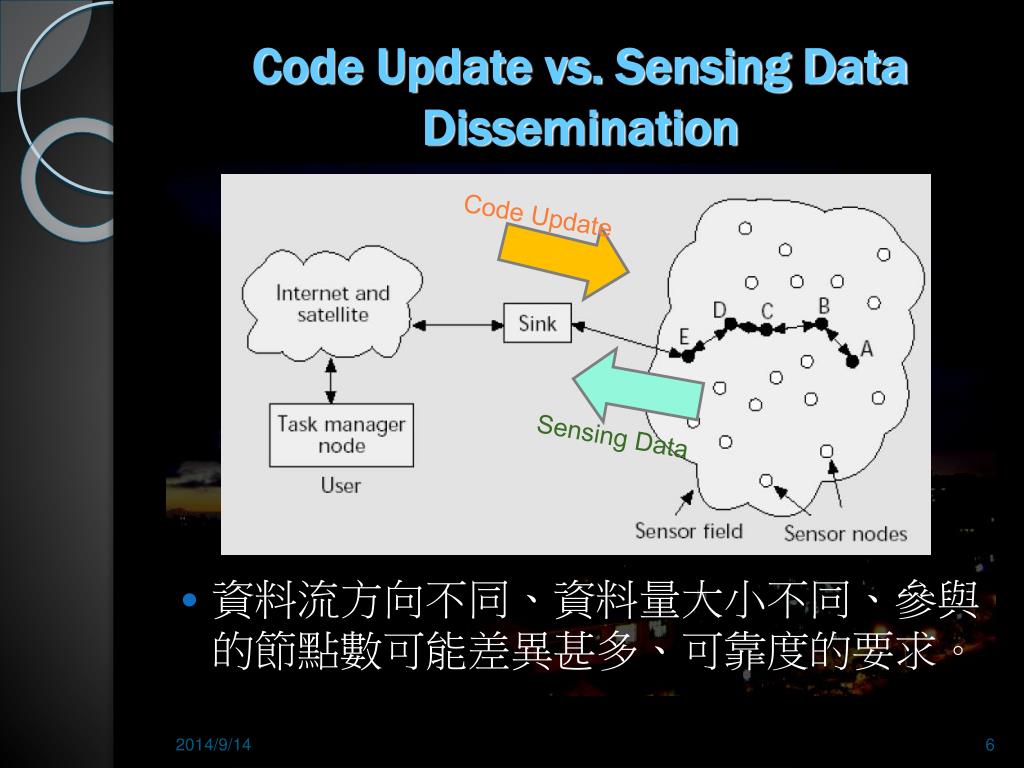 Code Update vs. Sensing Data Dissemination

Code Update

Internet and satellite

Sink

D C B

E

A

Task manager node

User

Sensing Data

Sensor field

Sensor nodes

• 資料流方向不同、資料量大小不同、參與的節點數可能差異甚多、可靠度的要求。

2014/9/14

6